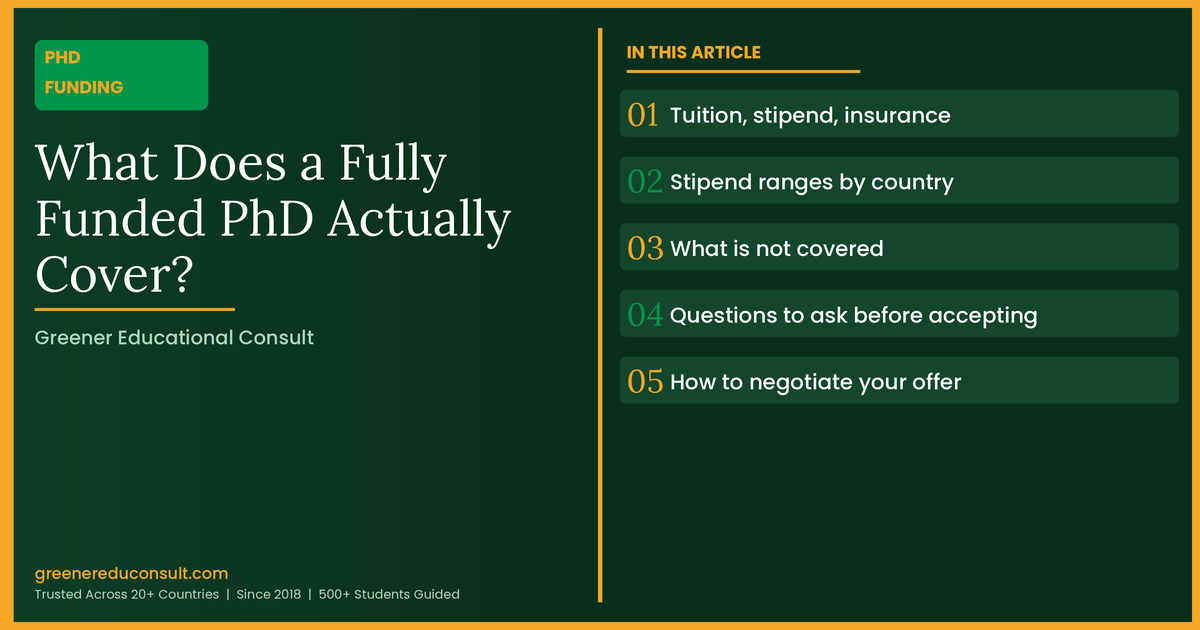 PHD FUNDING

What Does a Fully Funded PhD Actually Cover?

Greener Educational Consult

greenereduconsult.com
Trusted Across 20+ Countries | Since 2018 | 500+ Students Guided

IN THIS ARTICLE

01 Tuition, stipend, insurance

02 Stipend ranges by country

03 What is not covered

04 Questions to ask before accepting

05 How to negotiate your offer